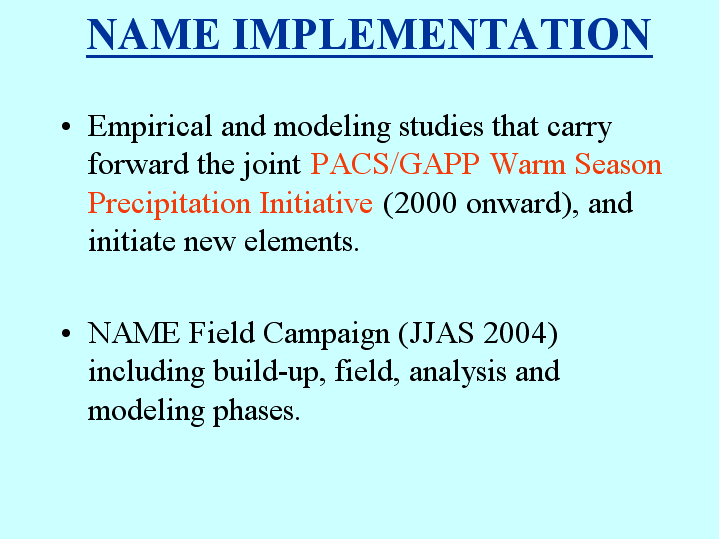 NAME IMPLEMENTATION

• Empirical and modeling studies that carry forward the joint PACS/GAPP Warm Season Precipitation Initiative (2000 onward), and initiate new elements.

• NAME Field Campaign (JJAS 2004) including build-up, field, analysis and modeling phases.